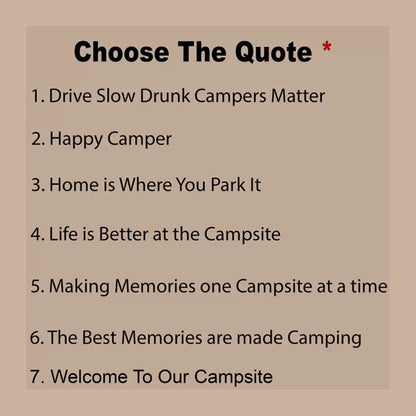 Choose The Quote *

1. Drive Slow Drunk Campers Matter

2. Happy Camper

3. Home is Where You Park It

4. Life is Better at the Campsite

5. Making Memories one Campsite at a time

6. The Best Memories are made Camping

7. Welcome To Our Campsite